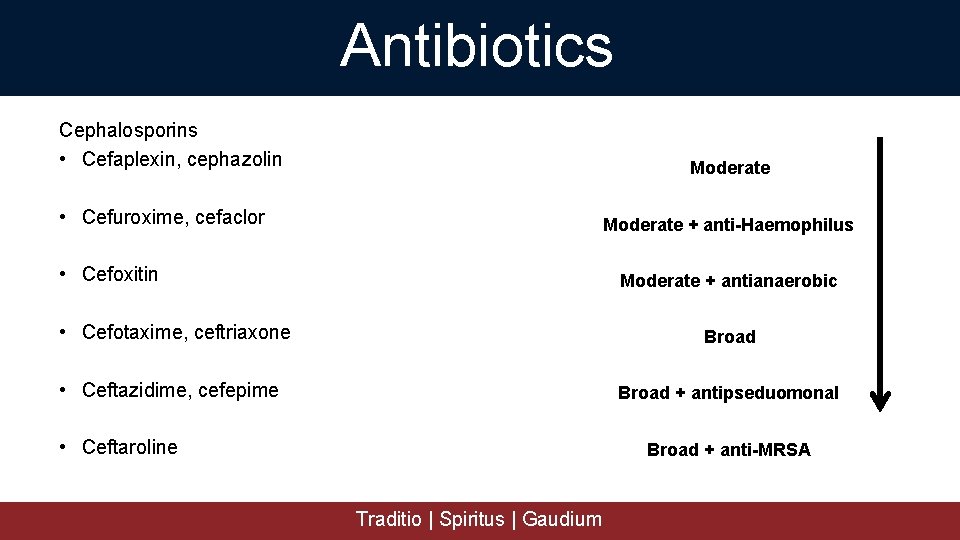 Antibiotics

Cephalosporins
• Cefaplexin, cephazolin

• Cefuroxime, cefaclor

• Cefoxitin

• Cefotaxime, ceftriaxone

• Ceftazidime, cefepime

• Ceftaroline

Moderate

Moderate + anti-Haemophilus

Moderate + antianaerobic

Broad

Broad + antipseduomonal

Broad + anti-MRSA

Traditio | Spiritus | Gaudium